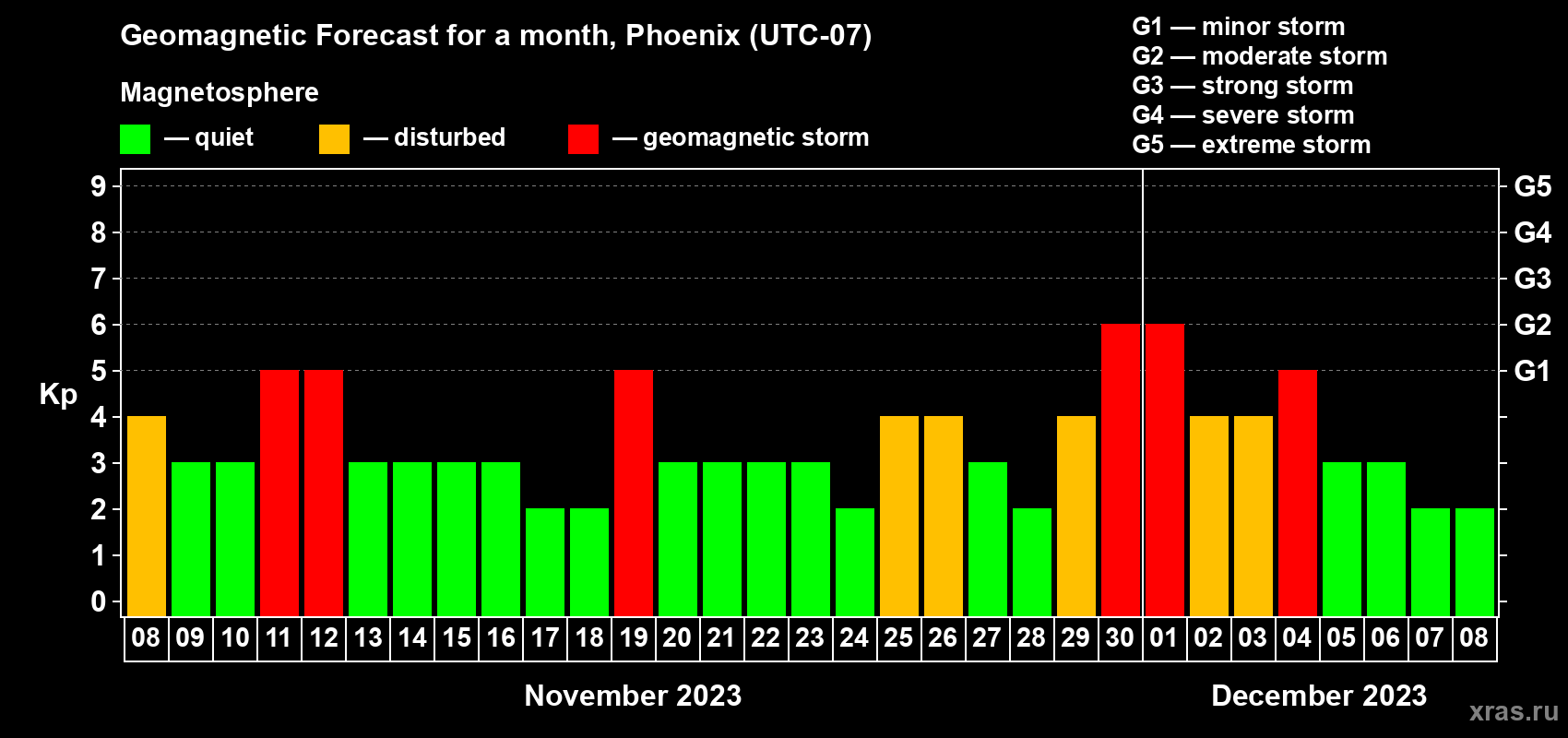 Geomagnetic Forecast for a month, Phoenix (UTC-07)

Magnetosphere

— quiet — disturbed — geomagnetic storm

G1 — minor storm
G2 — moderate storm
G3 — strong storm
G4 — severe storm
G5 — extreme storm

Kp

9
8
7
6
5
4
3
2
1
0

G5
G4
G3
G2
G1

08 09 10 11 12 13 14 15 16 17 18 19 20 21 22 23 24 25 26 27 28 29 30 01 02 03 04 05 06 07 08

November 2023

December 2023

xras.ru